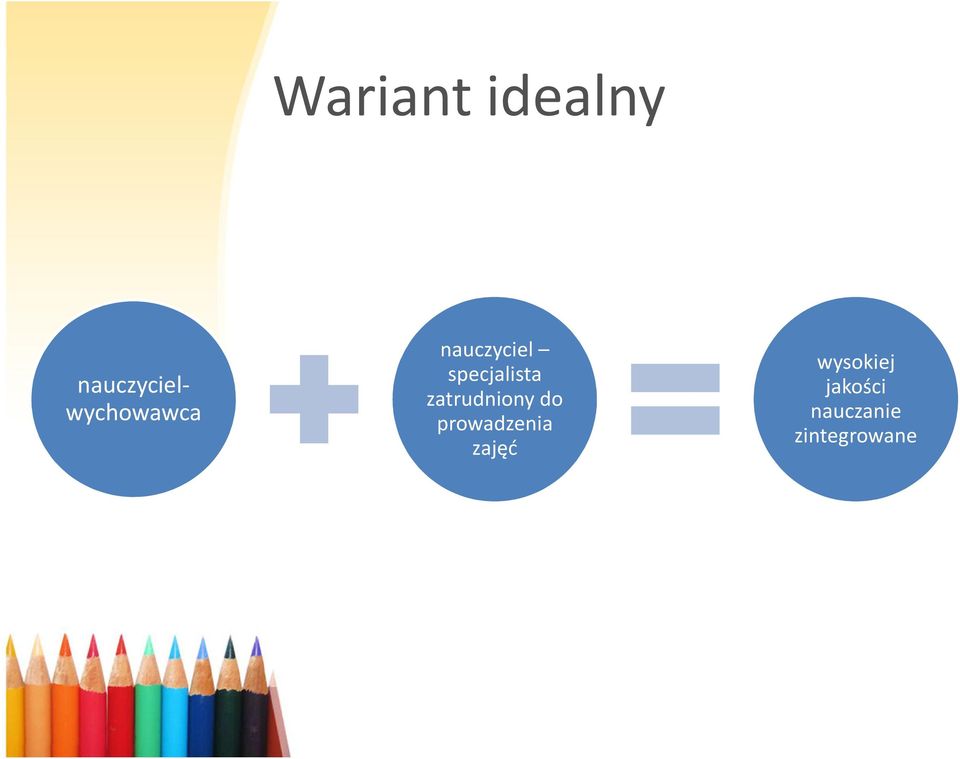 Wariant idealny

nauczyciel-wychowawca

nauczyciel – specjalista zatrudniony do prowadzenia zajęć

wysokiej jakości nauczanie zintegrowane